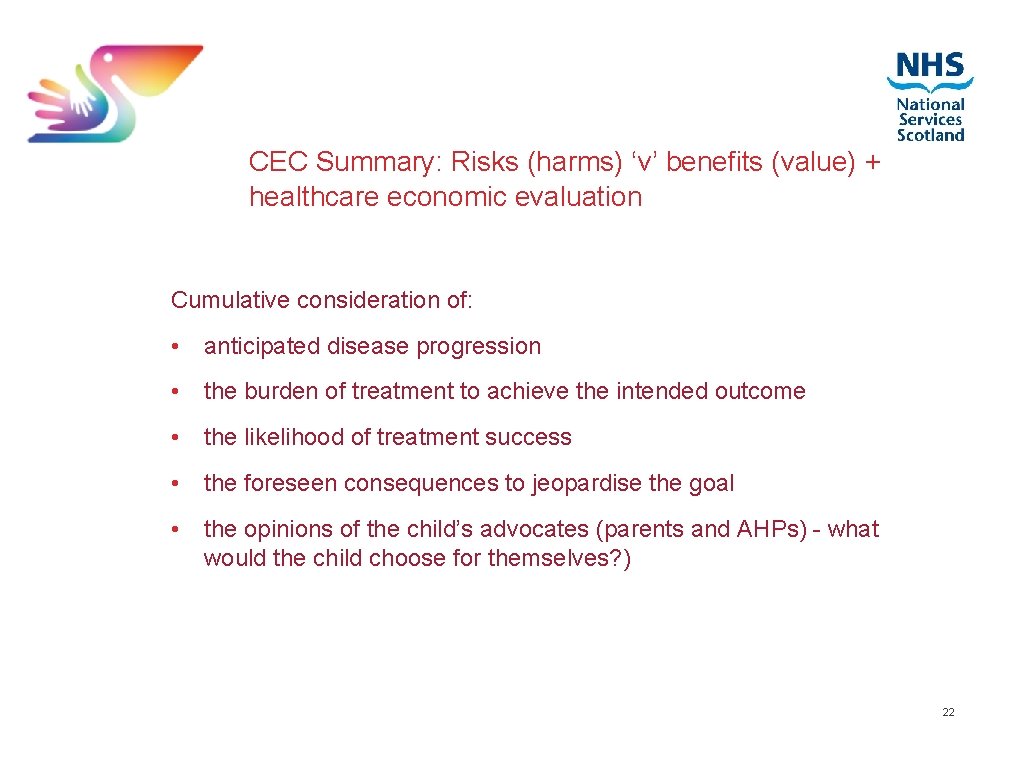 NHS
National Services Scotland

CEC Summary: Risks (harms) ‘v’ benefits (value) + healthcare economic evaluation

Cumulative consideration of:

• anticipated disease progression

• the burden of treatment to achieve the intended outcome

• the likelihood of treatment success

• the foreseen consequences to jeopardise the goal

• the opinions of the child’s advocates (parents and AHPs) - what would the child choose for themselves?)

22